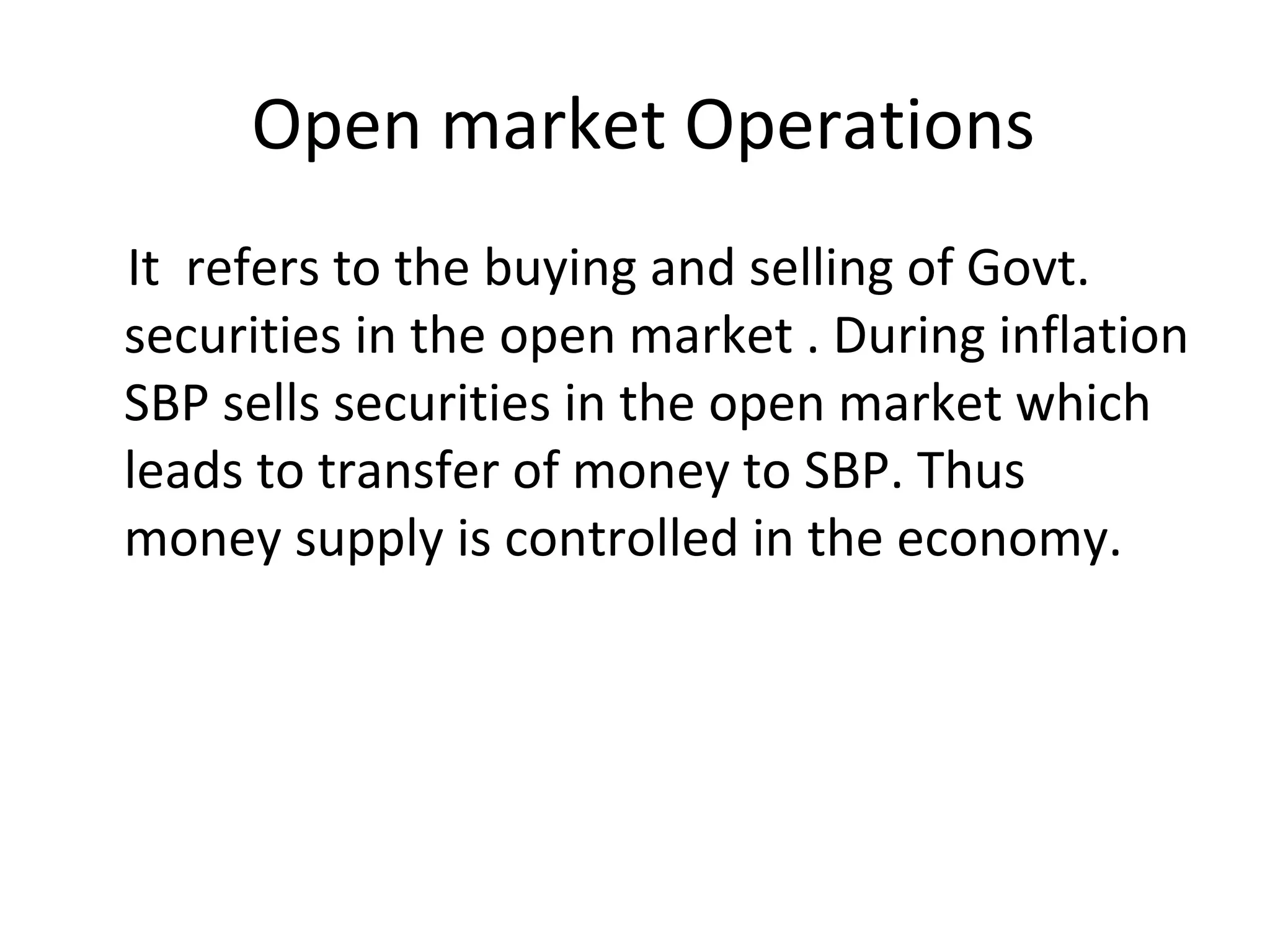 Open market Operations

It refers to the buying and selling of Govt. securities in the open market . During inflation SBP sells securities in the open market which leads to transfer of money to SBP. Thus money supply is controlled in the economy.